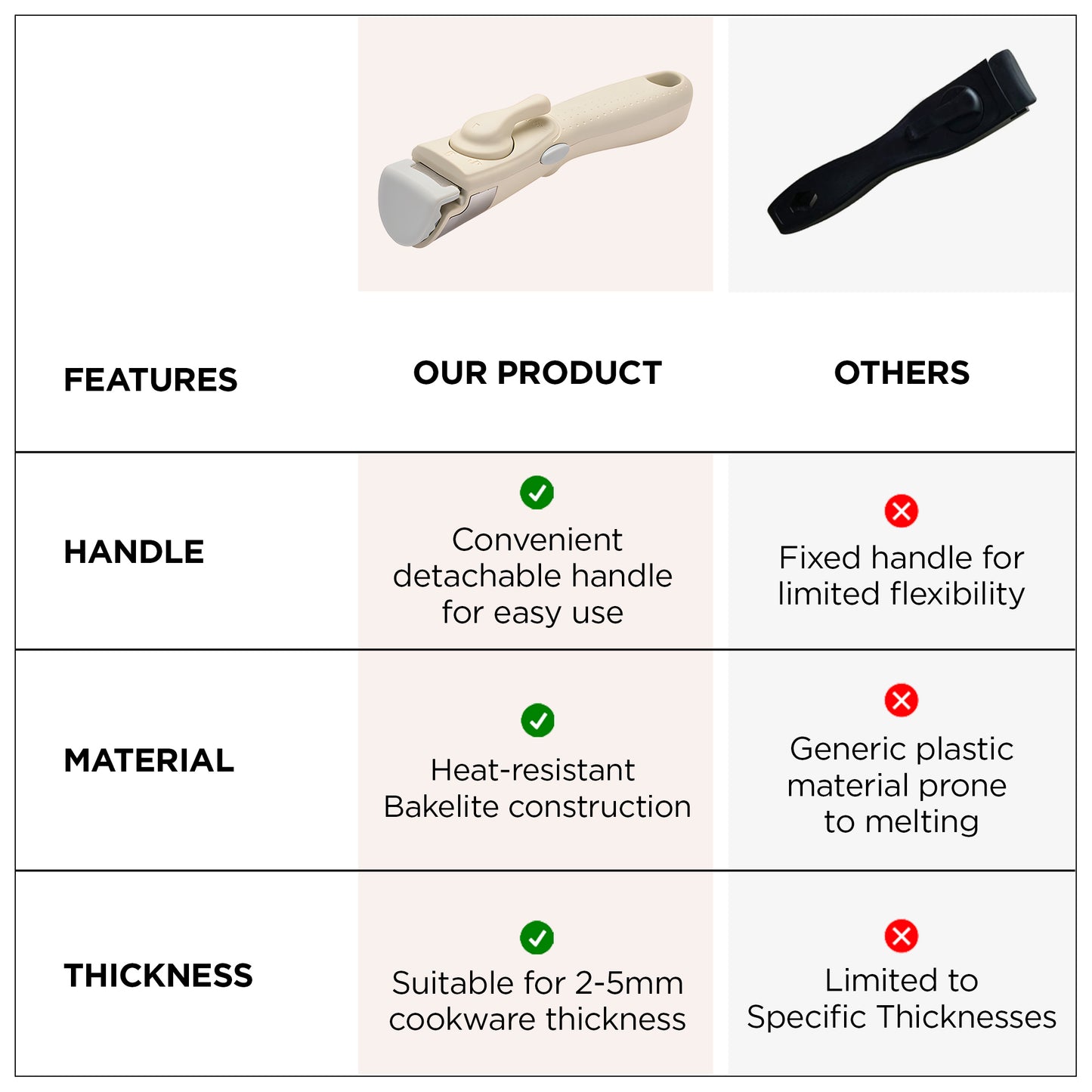 | FEATURES | OUR PRODUCT | OTHERS |
|---|---|---|
| HANDLE | Convenient detachable handle for easy use | Fixed handle for limited flexibility |
| MATERIAL | Heat-resistant Bakelite construction | Generic plastic material prone to melting |
| THICKNESS | Suitable for 2-5mm cookware thickness | Limited to Specific Thicknesses |